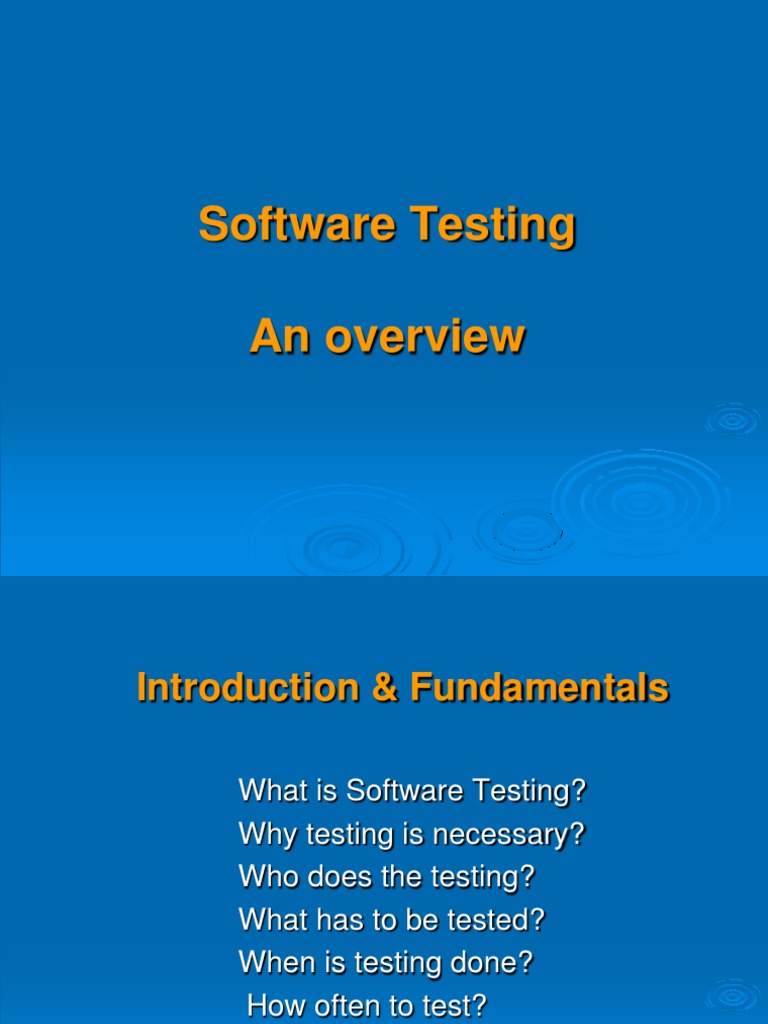 Software Testing

An overview

Introduction & Fundamentals

What is Software Testing?
Why testing is necessary?
Who does the testing?
What has to be tested?
When is testing done?
How often to test?